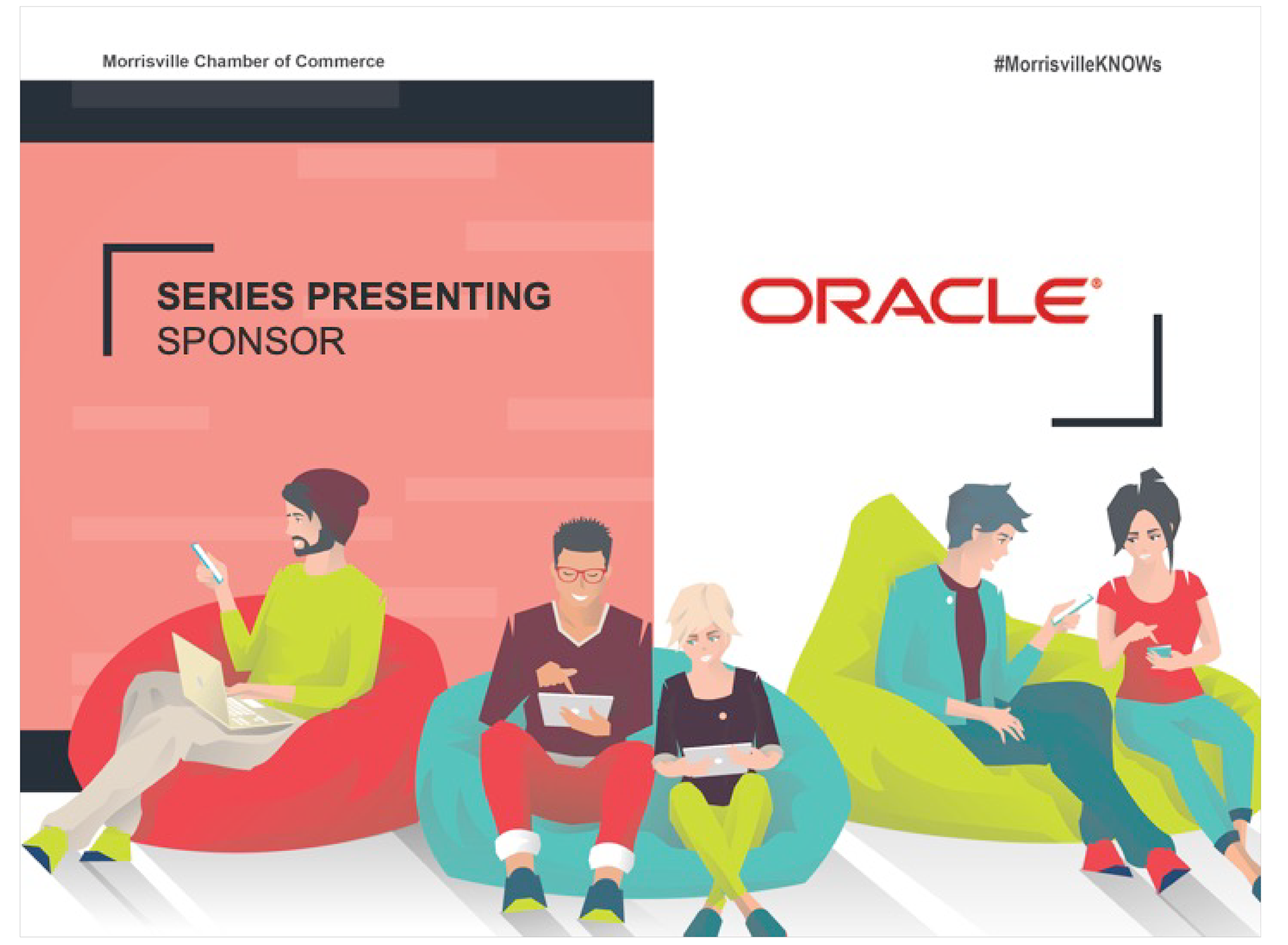 Morrisville Chamber of Commerce

#MorrisvilleKNOWs

SERIES PRESENTING
SPONSOR

ORACLE®